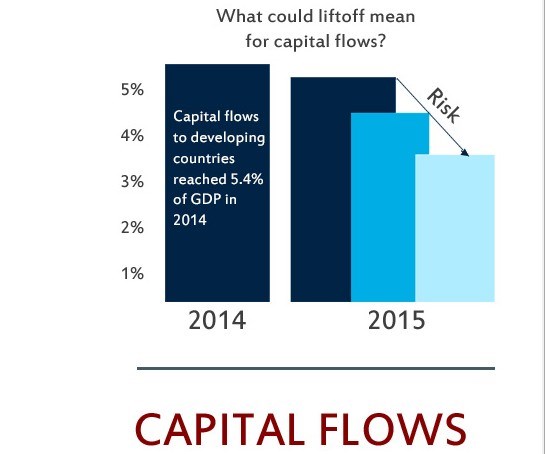 What could liftoff mean for capital flows?

5%
4%
3%
2%
1%

Capital flows to developing countries reached 5.4% of GDP in 2014

Risk

2014
2015

CAPITAL FLOWS